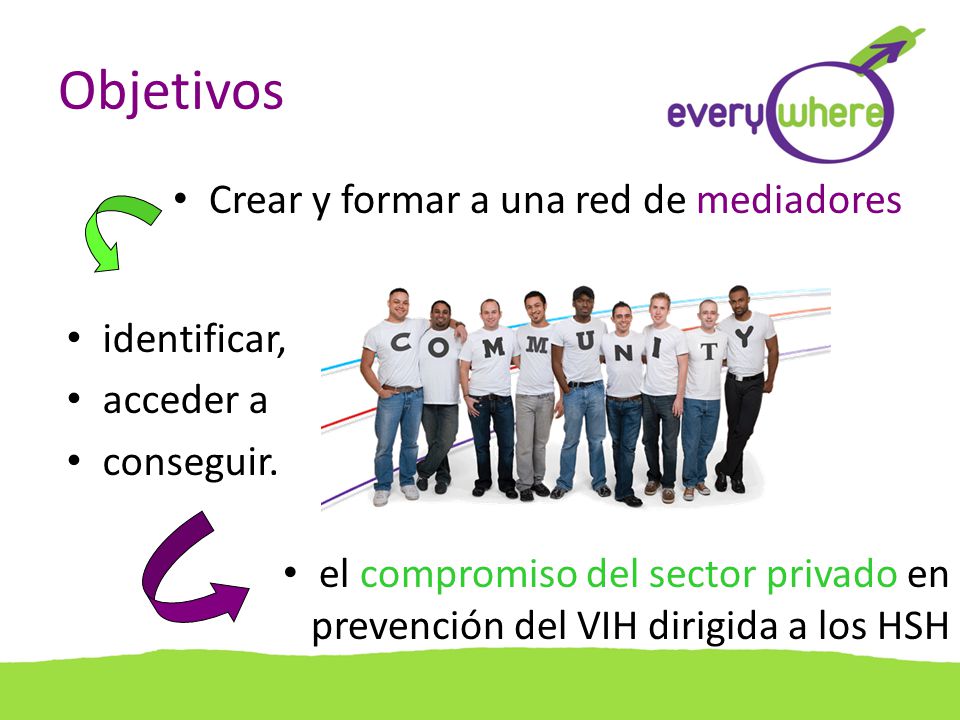 Objetivos

everywhere

• Crear y formar a una red de mediadores

• identificar,
• acceder a
• conseguir.

C O M M U N I T Y

• el compromiso del sector privado en prevención del VIH dirigida a los HSH